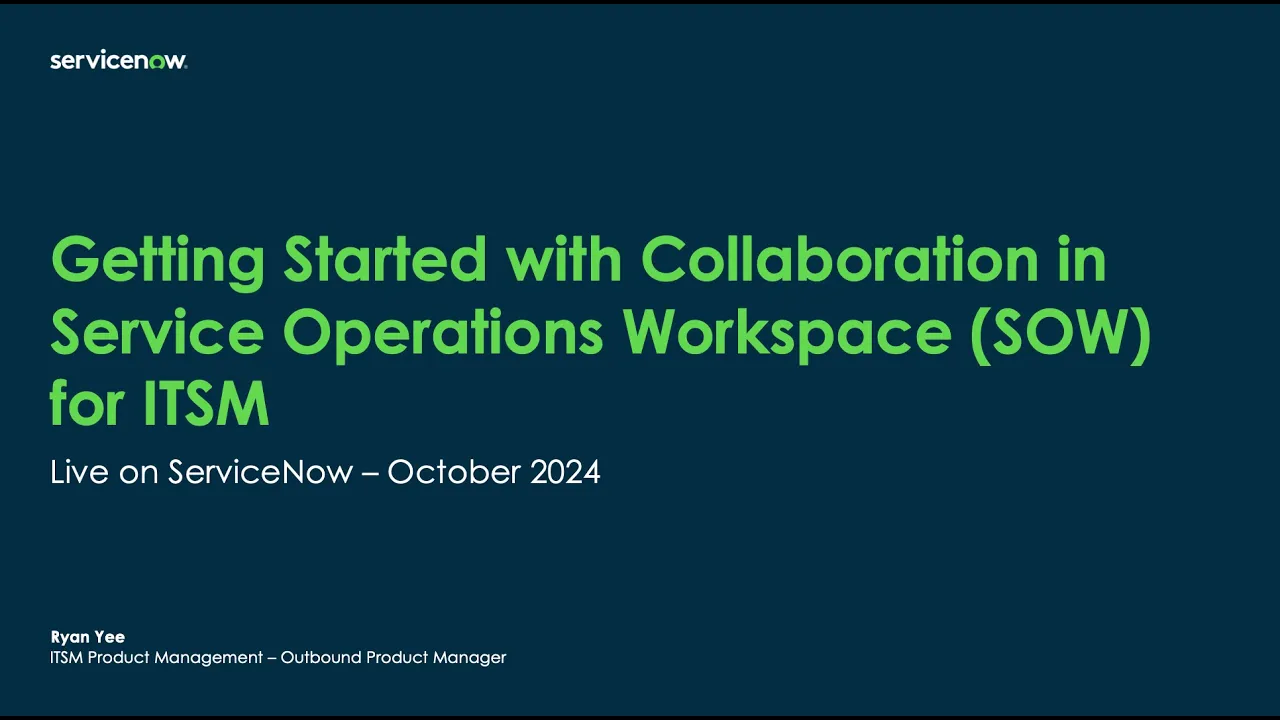 servicenow.

Getting Started with Collaboration in Service Operations Workspace (SOW) for ITSM

Live on ServiceNow – October 2024

Ryan Yee
ITSM Product Management – Outbound Product Manager